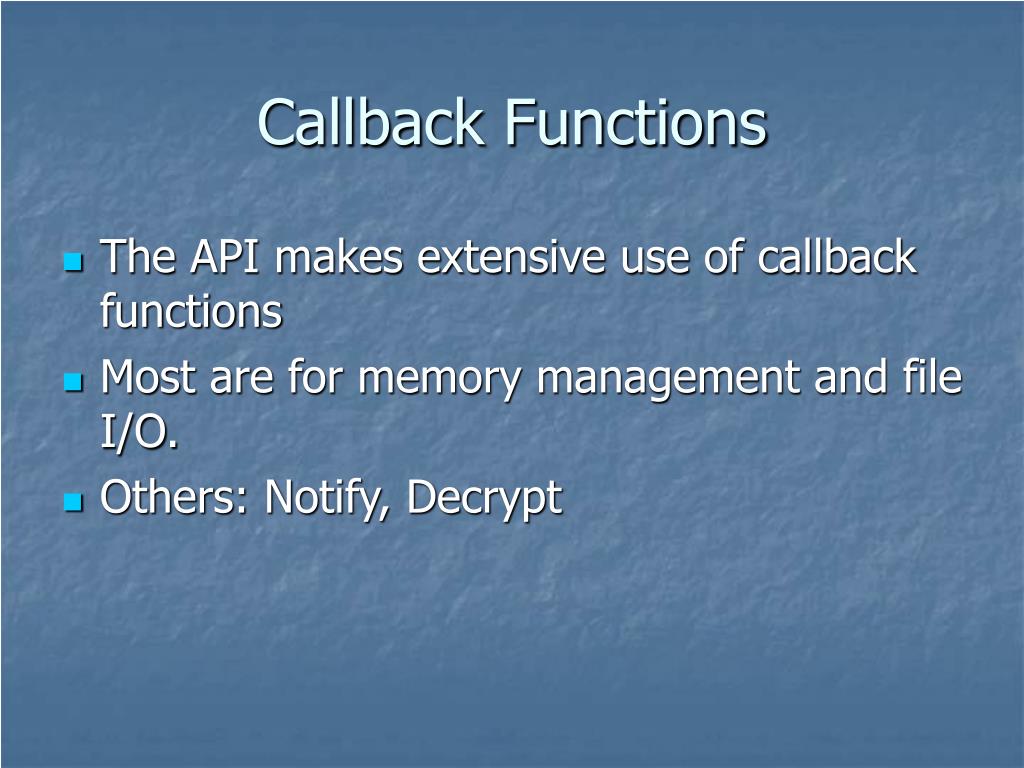 Callback Functions

- The API makes extensive use of callback functions
- Most are for memory management and file I/O.
- Others: Notify, Decrypt